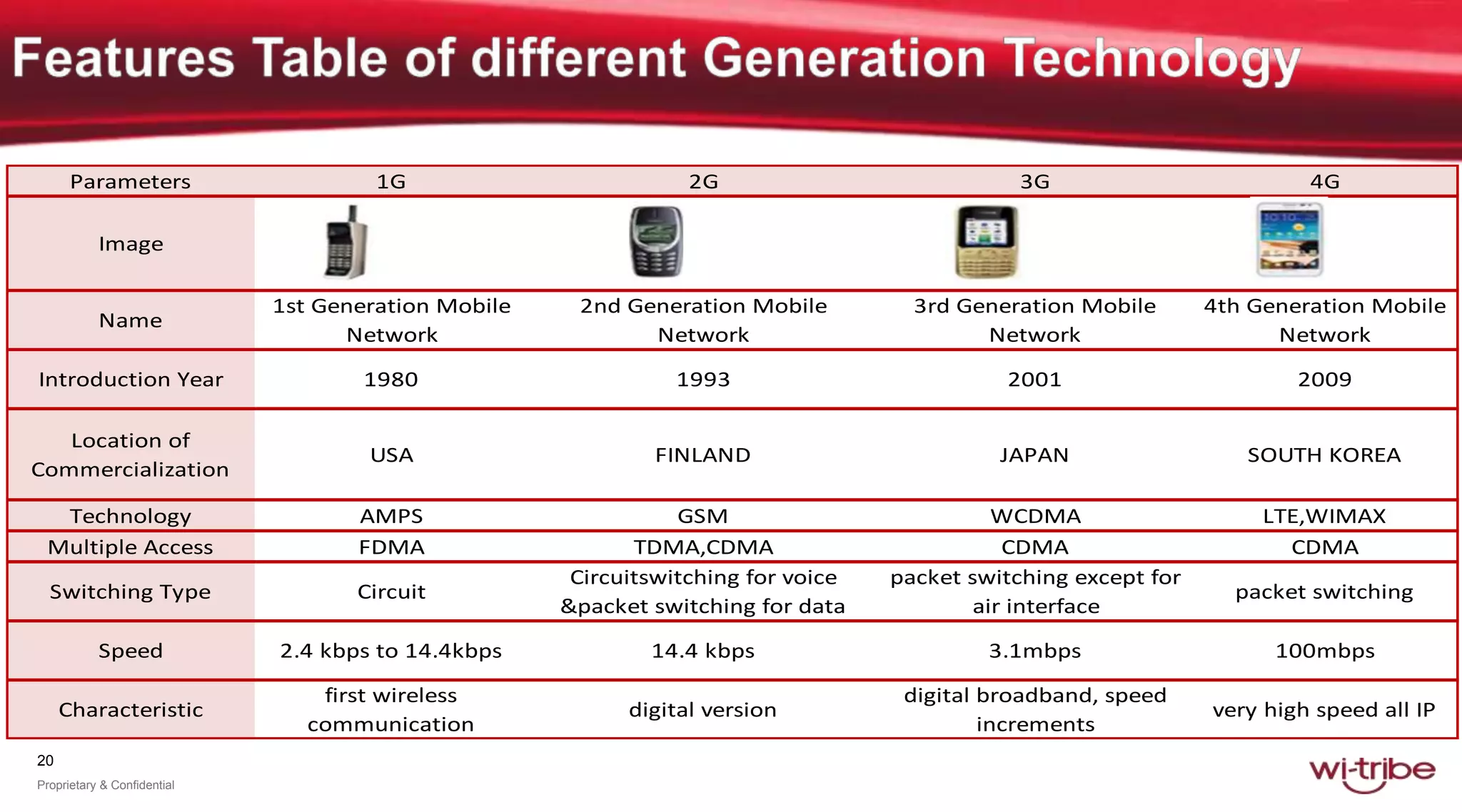 Features Table of different Generation Technology

| Parameters | 1G | 2G | 3G | 4G |
|---|---|---|---|---|
| Image | | | | |
| Name | 1st Generation Mobile Network | 2nd Generation Mobile Network | 3rd Generation Mobile Network | 4th Generation Mobile Network |
| Introduction Year | 1980 | 1993 | 2001 | 2009 |
| Location of Commercialization | USA | FINLAND | JAPAN | SOUTH KOREA |
| Technology | AMPS | GSM | WCDMA | LTE,WIMAX |
| Multiple Access | FDMA | TDMA,CDMA | CDMA | CDMA |
| Switching Type | Circuit | Circuitswitching for voice &packet switching for data | packet switching except for air interface | packet switching |
| Speed | 2.4 kbps to 14.4kbps | 14.4 kbps | 3.1mbps | 100mbps |
| Characteristic | first wireless communication | digital version | digital broadband, speed increments | very high speed all IP |

20
Proprietary & Confidential

wi-tribe